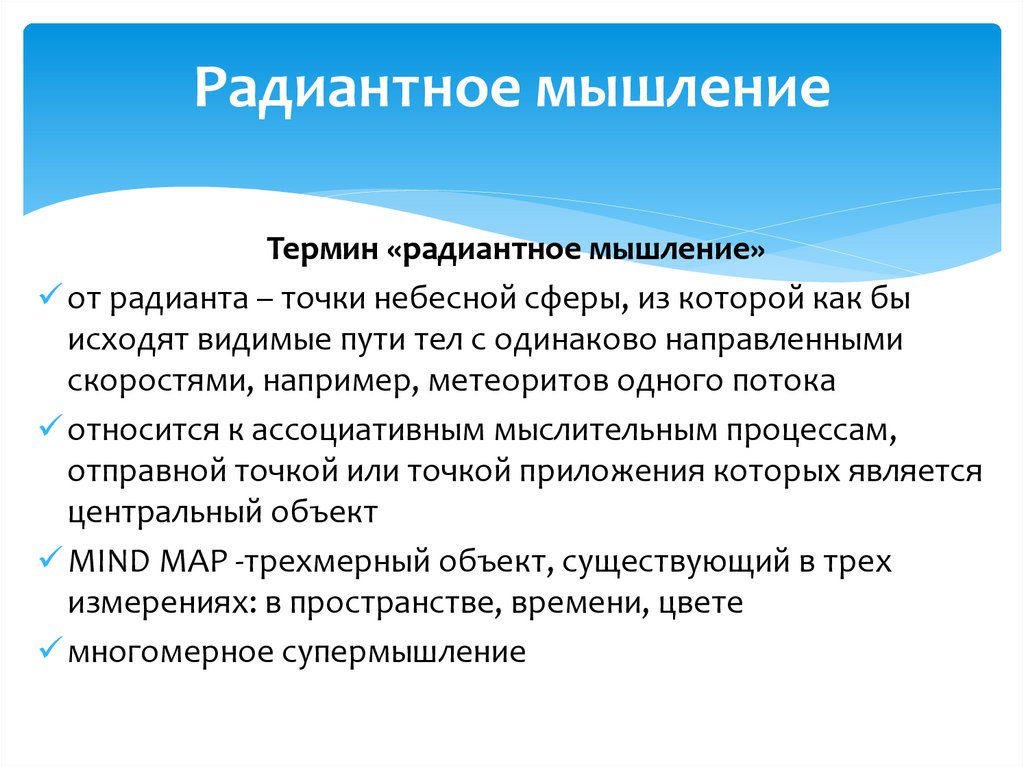 Радиантное мышление

Термин «радиантное мышление»

✓ от радианта – точки небесной сферы, из которой как бы исходят видимые пути тел с одинаково направленными скоростями, например, метеоритов одного потока

✓ относится к ассоциативным мыслительным процессам, отправной точкой или точкой приложения которых является центральный объект

✓ MIND MAP -трехмерный объект, существующий в трех измерениях: в пространстве, времени, цвете

✓ многомерное супермышление